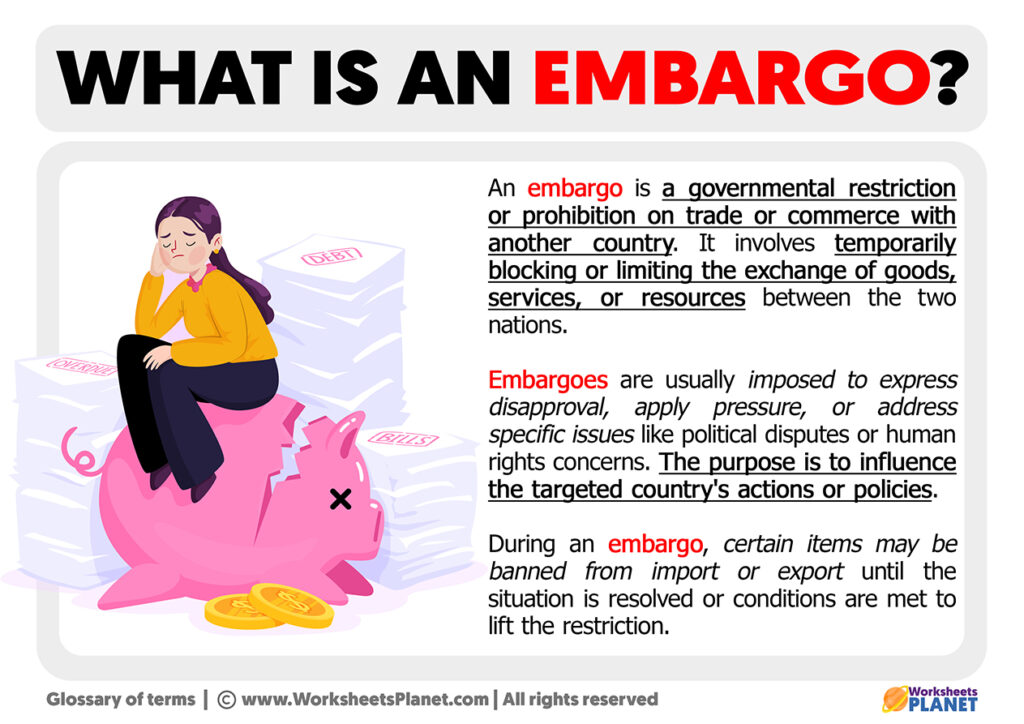 WHAT IS AN EMBARGO?

DEBT

OVERDUE

BILLS

An embargo is a governmental restriction or prohibition on trade or commerce with another country. It involves temporarily blocking or limiting the exchange of goods, services, or resources between the two nations.

Embargoes are usually imposed to express disapproval, apply pressure, or address specific issues like political disputes or human rights concerns. The purpose is to influence the targeted country's actions or policies.

During an embargo, certain items may be banned from import or export until the situation is resolved or conditions are met to lift the restriction.

Glossary of terms | © www.WorksheetsPlanet.com | All rights reserved

Worksheets PLANET